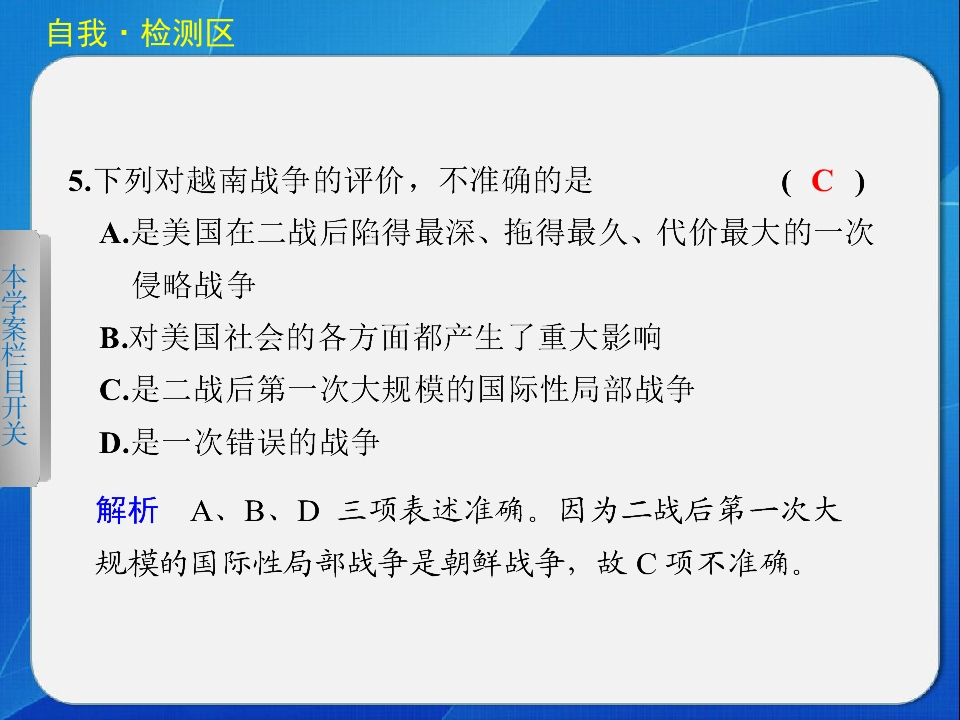 自我·检测区

本学案栏目开关

5.下列对越南战争的评价，不准确的是 ( C )

A.是美国在二战后陷得最深、拖得最久、代价最大的一次侵略战争

B.对美国社会的各方面都产生了重大影响

C.是二战后第一次大规模的国际性局部战争

D.是一次错误的战争

解析 A、B、D三项表述准确。因为二战后第一次大规模的国际性局部战争是朝鲜战争，故C项不准确。